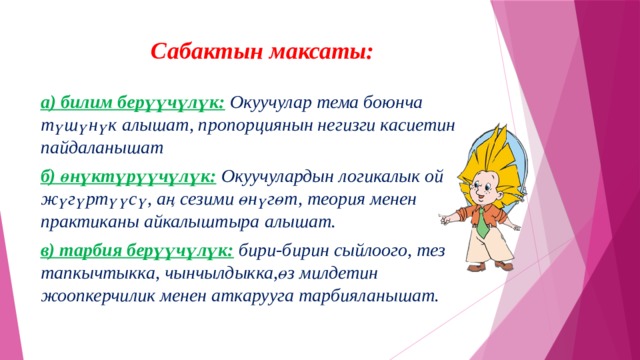 Сабактын максаты:

а) билим берүүчүлүк: Окуучулар тема боюнча түшүнүк алышат, пропорциянын негизги касиетин пайдаланышат

б) өнүктүрүүчүлүк: Окуучулардын логикалык ой жүгүртүүсү, аң сезими өнүгөт, теория менен практиканы айкалыштыра алышат.

в) тарбия берүүчүлүк: бири-бирин сыйлоого, тез тапкычтыкка, чынчылдыкка,өз милдетин жоопкерчилик менен аткарууга тарбияланышат.